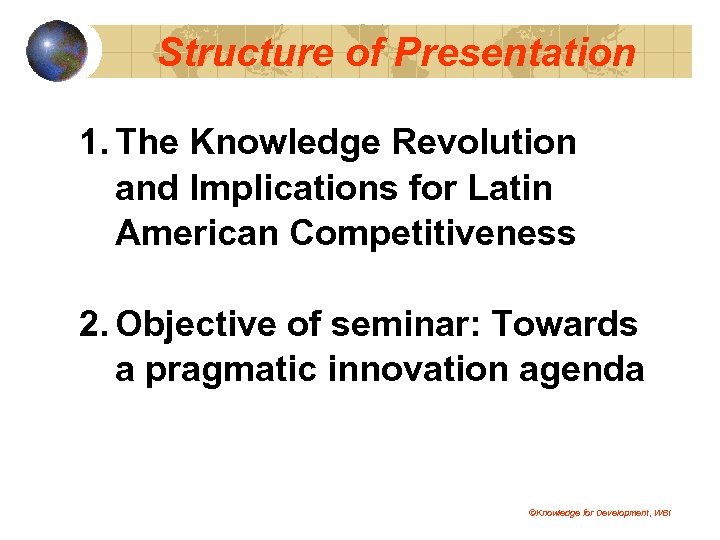 Structure of Presentation

1. The Knowledge Revolution and Implications for Latin American Competitiveness

2. Objective of seminar: Towards a pragmatic innovation agenda

©Knowledge for Development, WBI